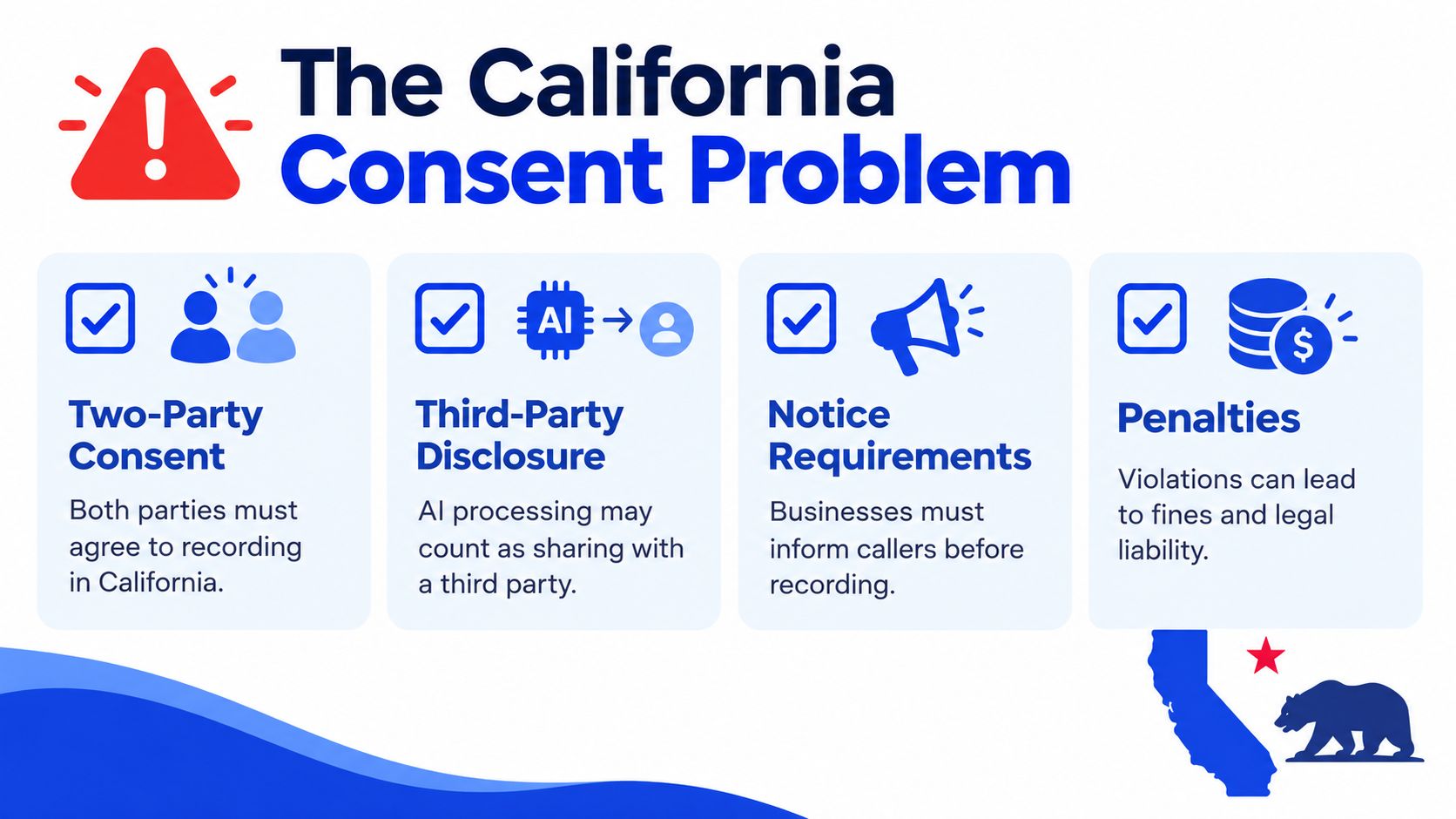 The California Consent Problem

☑

Two-Party Consent

Both parties must agree to recording in California.

☑

AI

Third-Party Disclosure

AI processing may count as sharing with a third party.

☑

Notice Requirements

Businesses must inform callers before recording.

☑

$

Penalties

Violations can lead to fines and legal liability.